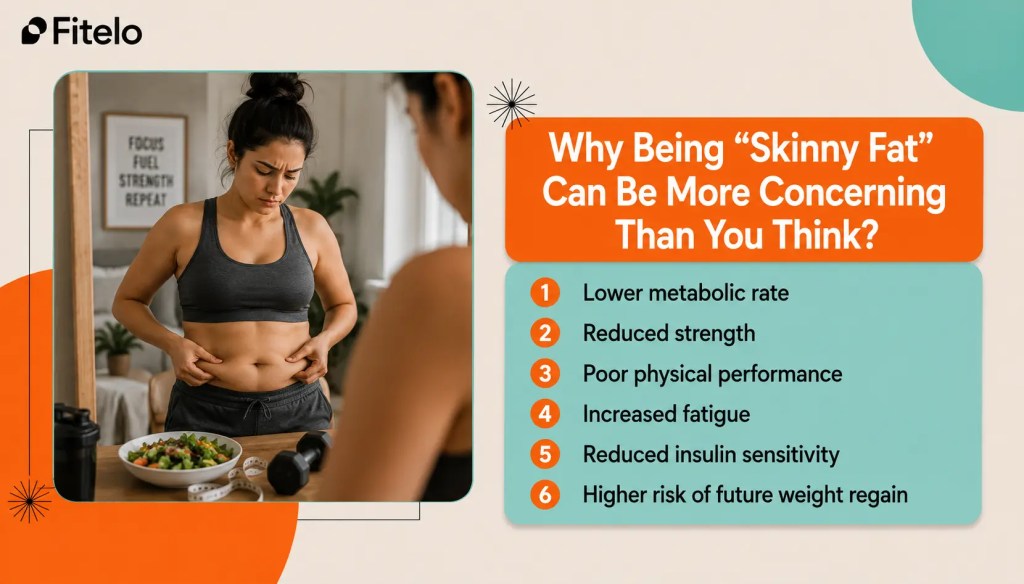 Fitelo

FOCUS
FUEL
STRENGTH
REPEAT

Why Being "Skinny Fat" Can Be More Concerning Than You Think?

1 Lower metabolic rate
2 Reduced strength
3 Poor physical performance
4 Increased fatigue
5 Reduced insulin sensitivity
6 Higher risk of future weight regain